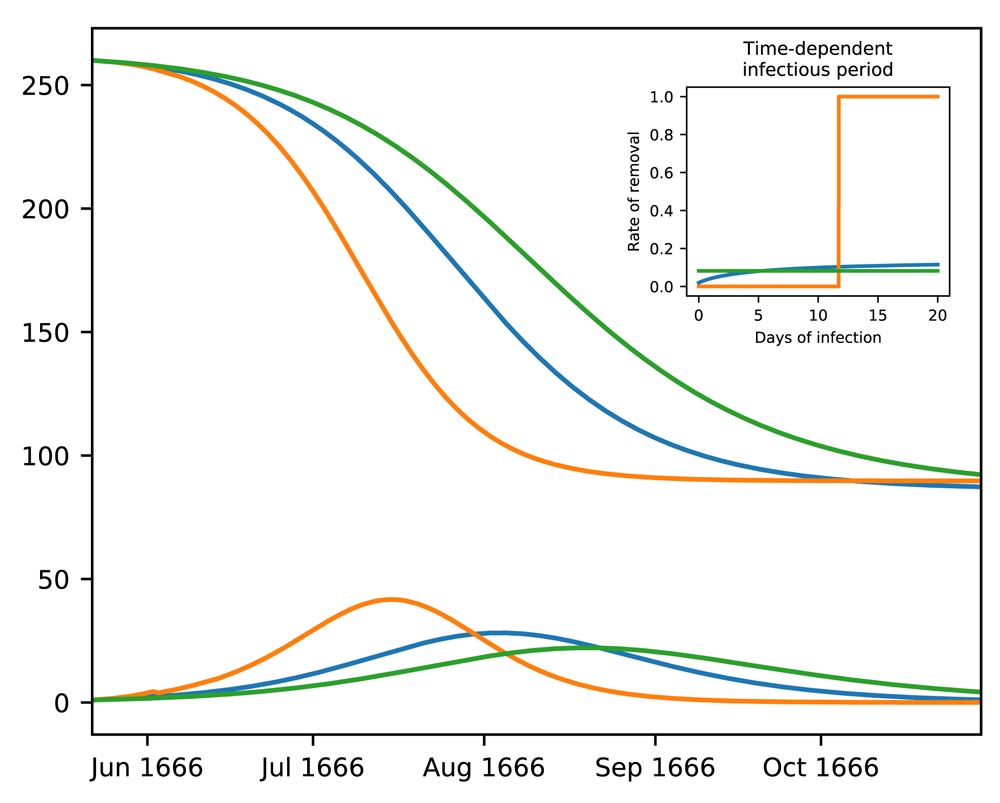 250
200
150
100
50
0
Jun 1666
Jul 1666
Aug 1666
Sep 1666
Oct 1666

Time-dependent infectious period
Rate of removal
1.0
0.8
0.6
0.4
0.2
0.0
0
5
10
15
20
Days of infection